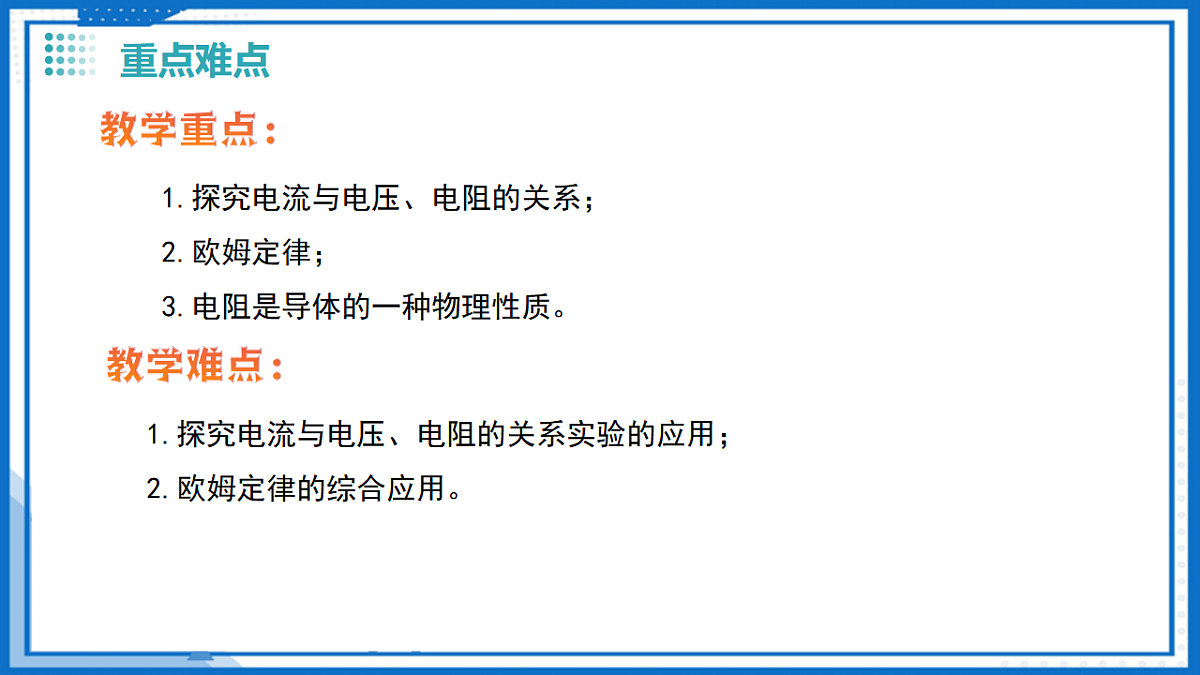 重点难点

教学重点：

1. 探究电流与电压、电阻的关系；

2. 欧姆定律；

3. 电阻是导体的一种物理性质。

教学难点：

1. 探究电流与电压、电阻的关系实验的应用；

2. 欧姆定律的综合应用。